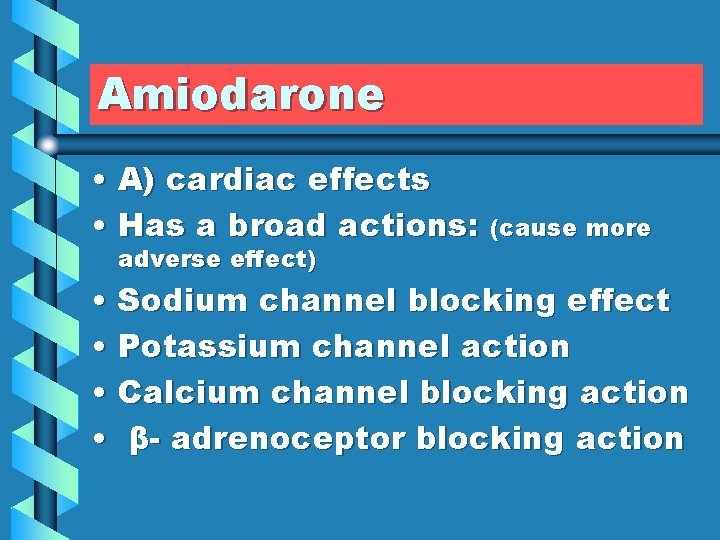 Amiodarone

• A) cardiac effects
• Has a broad actions: (cause more adverse effect)
• Sodium channel blocking effect
• Potassium channel action
• Calcium channel blocking action
• β- adrenoceptor blocking action